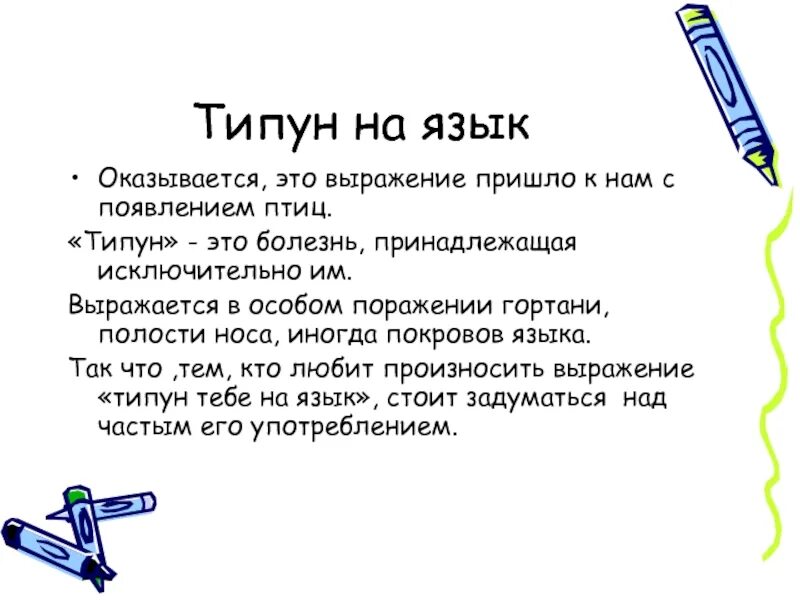 Типун на язык

• Оказывается, это выражение пришло к нам с появлением птиц.

«Типун» - это болезнь, принадлежащая исключительно им.

Выражается в особом поражении гортани, полости носа, иногда покровов языка.

Так что ,тем, кто любит произносить выражение «типун тебе на язык», стоит задуматься над частым его употреблением.